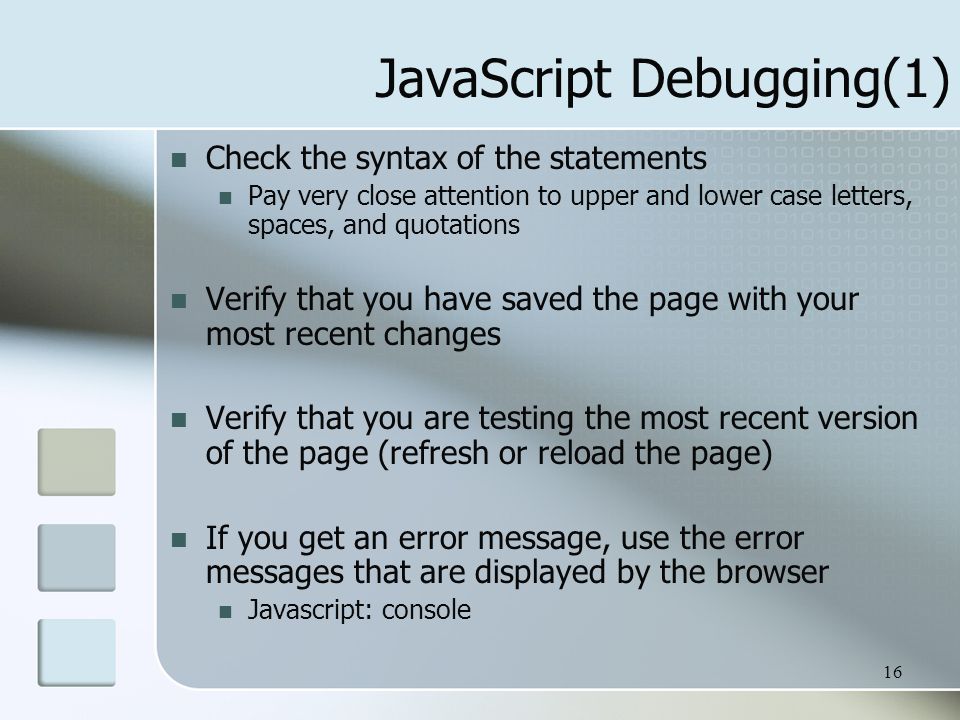 JavaScript Debugging(1)

- Check the syntax of the statements
  - Pay very close attention to upper and lower case letters, spaces, and quotations

- Verify that you have saved the page with your most recent changes

- Verify that you are testing the most recent version of the page (refresh or reload the page)

- If you get an error message, use the error messages that are displayed by the browser
  - Javascript: console

16